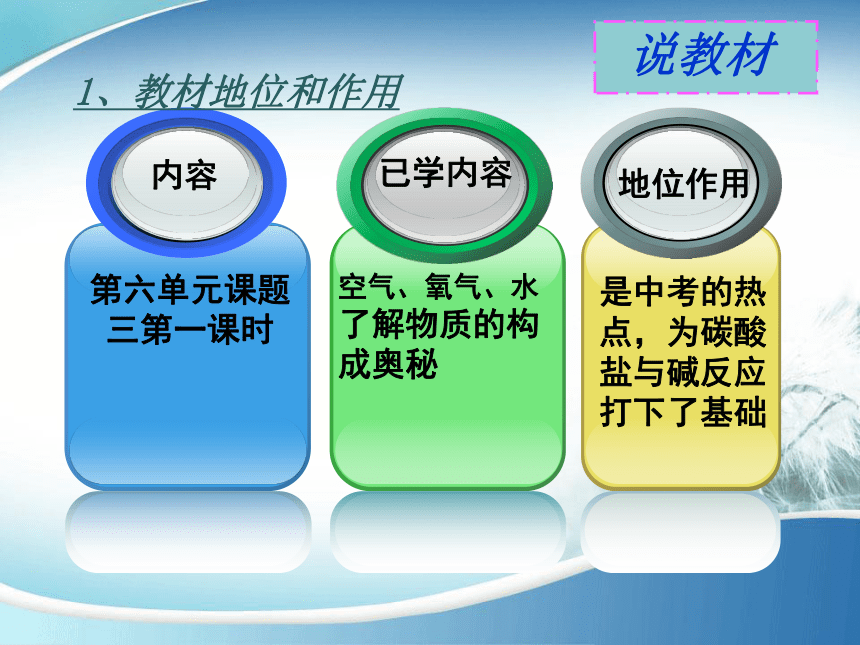 说教材

1、教材地位和作用

内容

第六单元课题三第一课时

已学内容

空气、氧气、水了解物质的构成奥秘

地位作用

是中考的热点，为碳酸盐与碱反应打下了基础